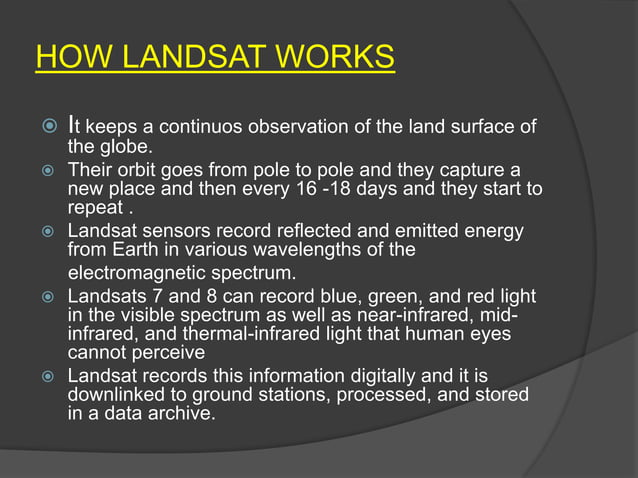 HOW LANDSAT WORKS

It keeps a continuos observation of the land surface of the globe.

Their orbit goes from pole to pole and they capture a new place and then every 16 -18 days and they start to repeat .

Landsat sensors record reflected and emitted energy from Earth in various wavelengths of the electromagnetic spectrum.

Landsats 7 and 8 can record blue, green, and red light in the visible spectrum as well as near-infrared, mid-infrared, and thermal-infrared light that human eyes cannot perceive

Landsat records this information digitally and it is downlinked to ground stations, processed, and stored in a data archive.